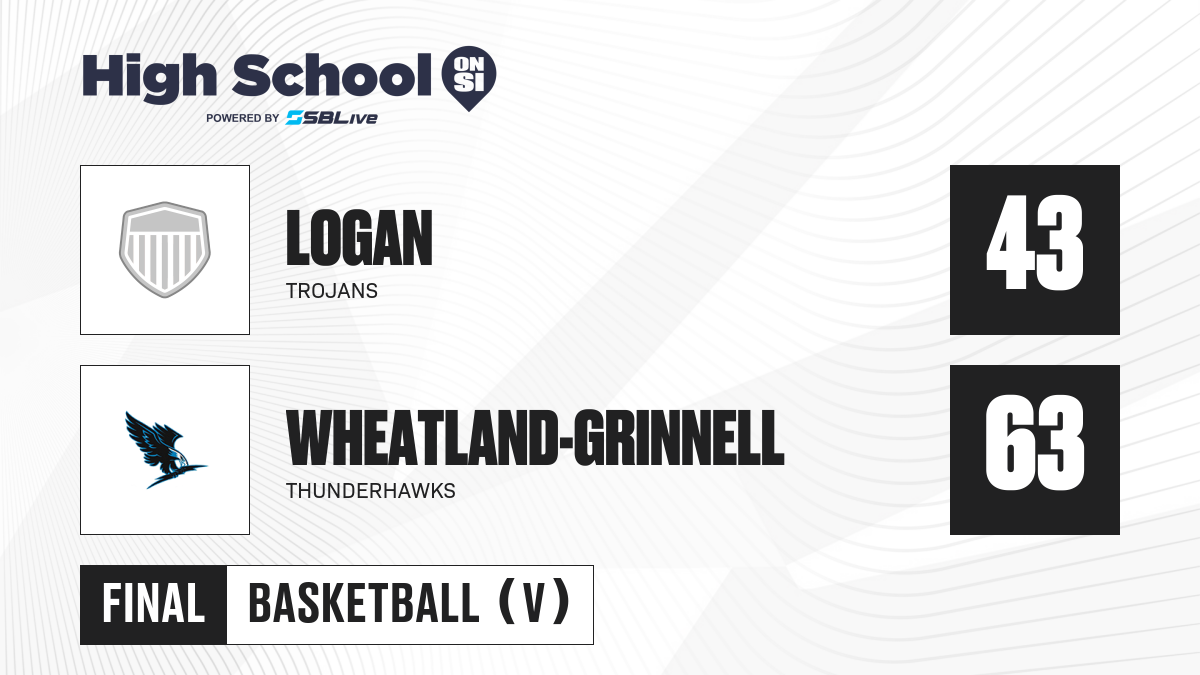 High School ON SI
POWERED BY SBLive

LOGAN
TROJANS

43

WHEATLAND-GRINNELL
THUNDERHAWKS

63

FINAL BASKETBALL (V)